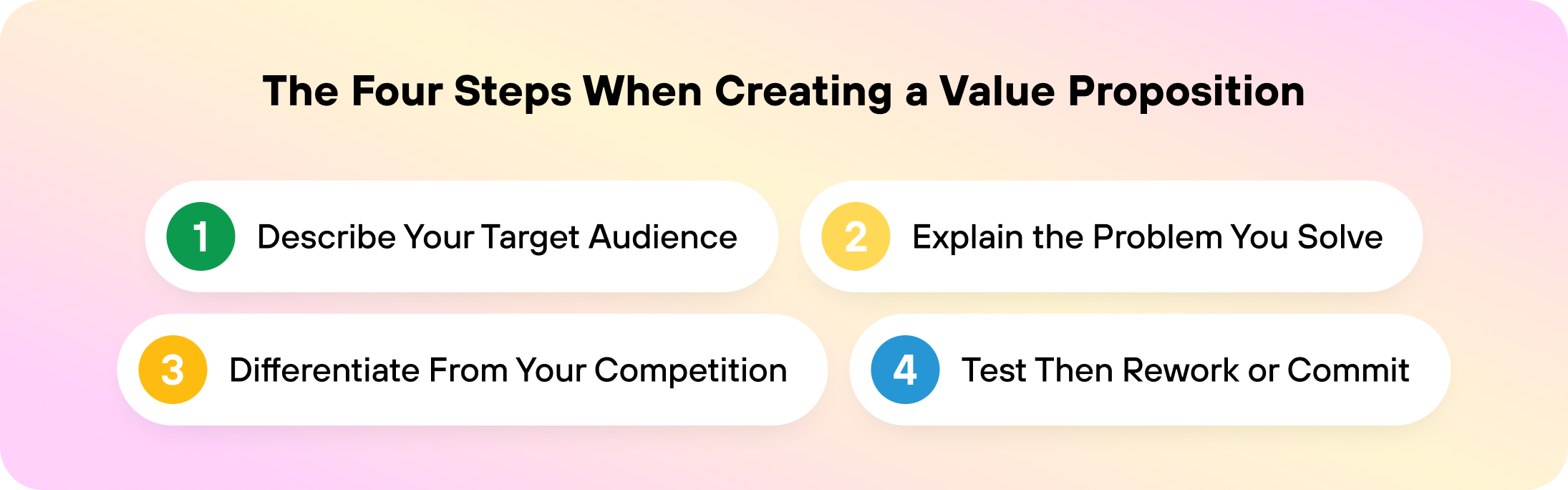 The Four Steps When Creating a Value Proposition

1 Describe Your Target Audience

2 Explain the Problem You Solve

3 Differentiate From Your Competition

4 Test Then Rework or Commit